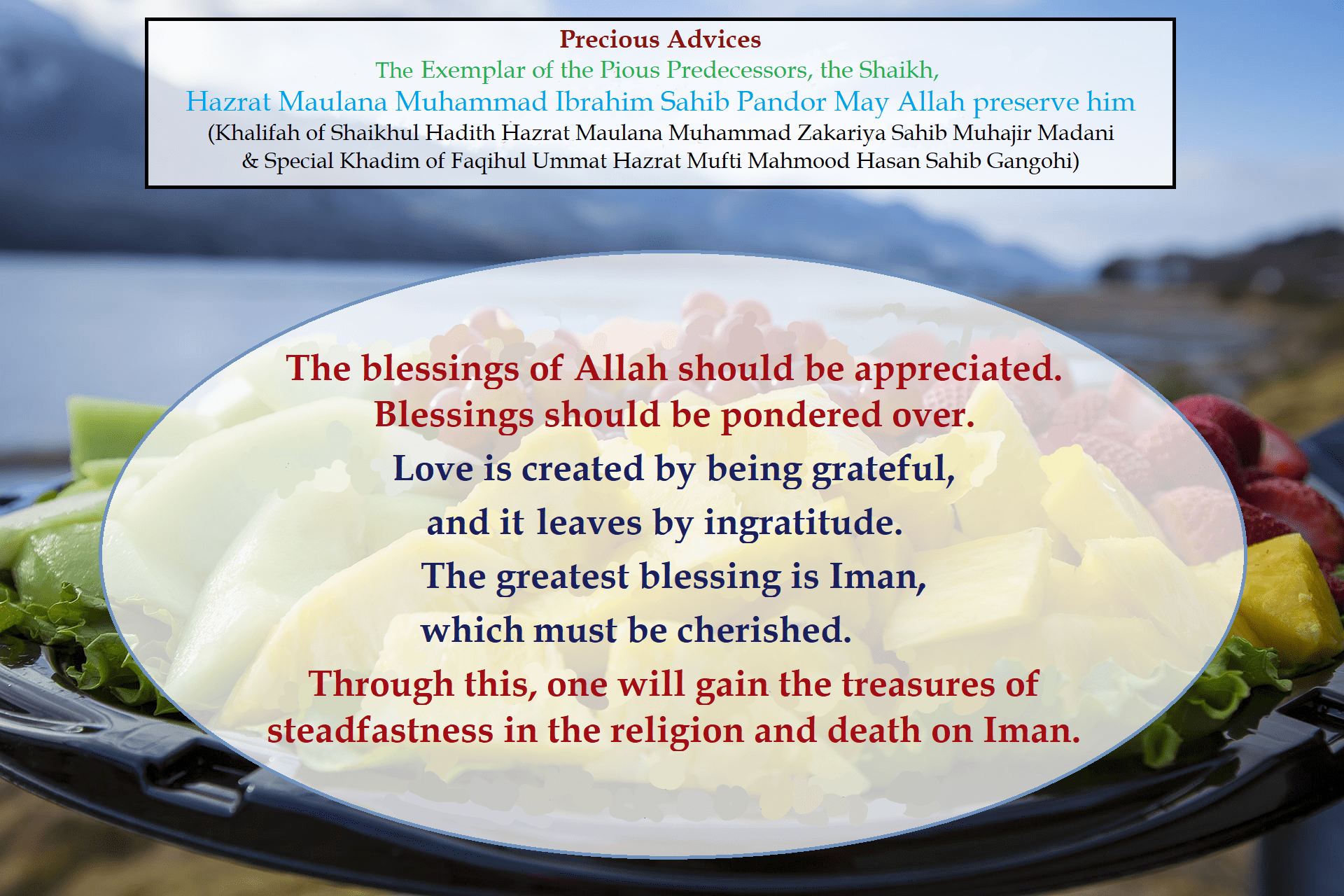 Precious Advices
The Exemplar of the Pious Predecessors, the Shaikh,
Hazrat Maulana Muhammad Ibrahim Sahib Pandor May Allah preserve him
(Khalifah of Shaikhul Hadith Hazrat Maulana Muhammad Zakariya Sahib Muhajir Madani & Special Khadim of Faqihul Ummat Hazrat Mufti Mahmood Hasan Sahib Gangohi)

The blessings of Allah should be appreciated. Blessings should be pondered over.

Love is created by being grateful, and it leaves by ingratitude.

The greatest blessing is Iman, which must be cherished.

Through this, one will gain the treasures of steadfastness in the religion and death on Iman.